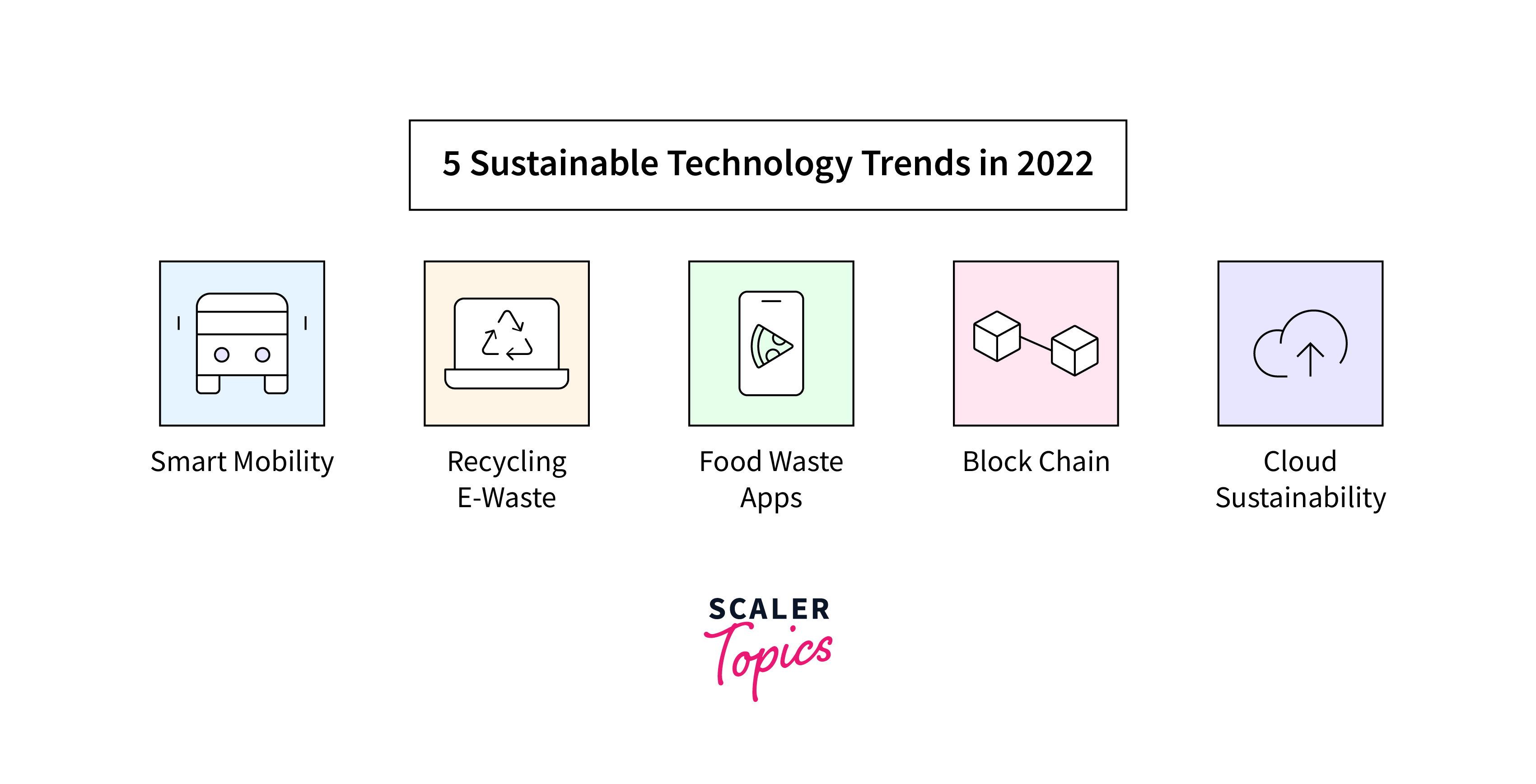 5 Sustainable Technology Trends in 2022

Smart Mobility

Recycling E-Waste

Food Waste Apps

Block Chain

Cloud Sustainability

SCALER
Topics